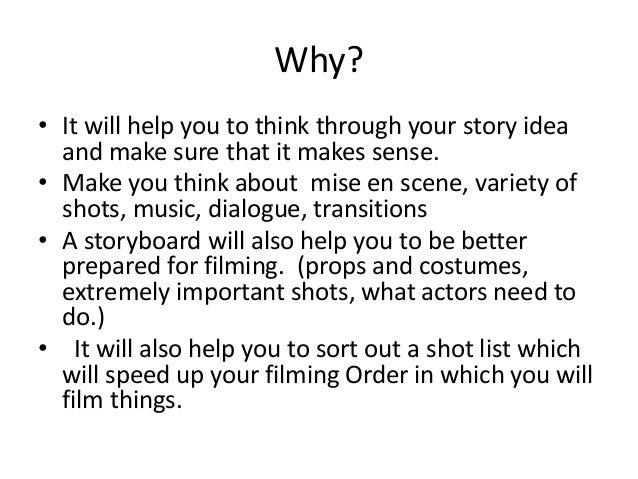 Why?

• It will help you to think through your story idea and make sure that it makes sense.
• Make you think about mise en scene, variety of shots, music, dialogue, transitions
• A storyboard will also help you to be better prepared for filming. (props and costumes, extremely important shots, what actors need to do.)
• It will also help you to sort out a shot list which will speed up your filming Order in which you will film things.